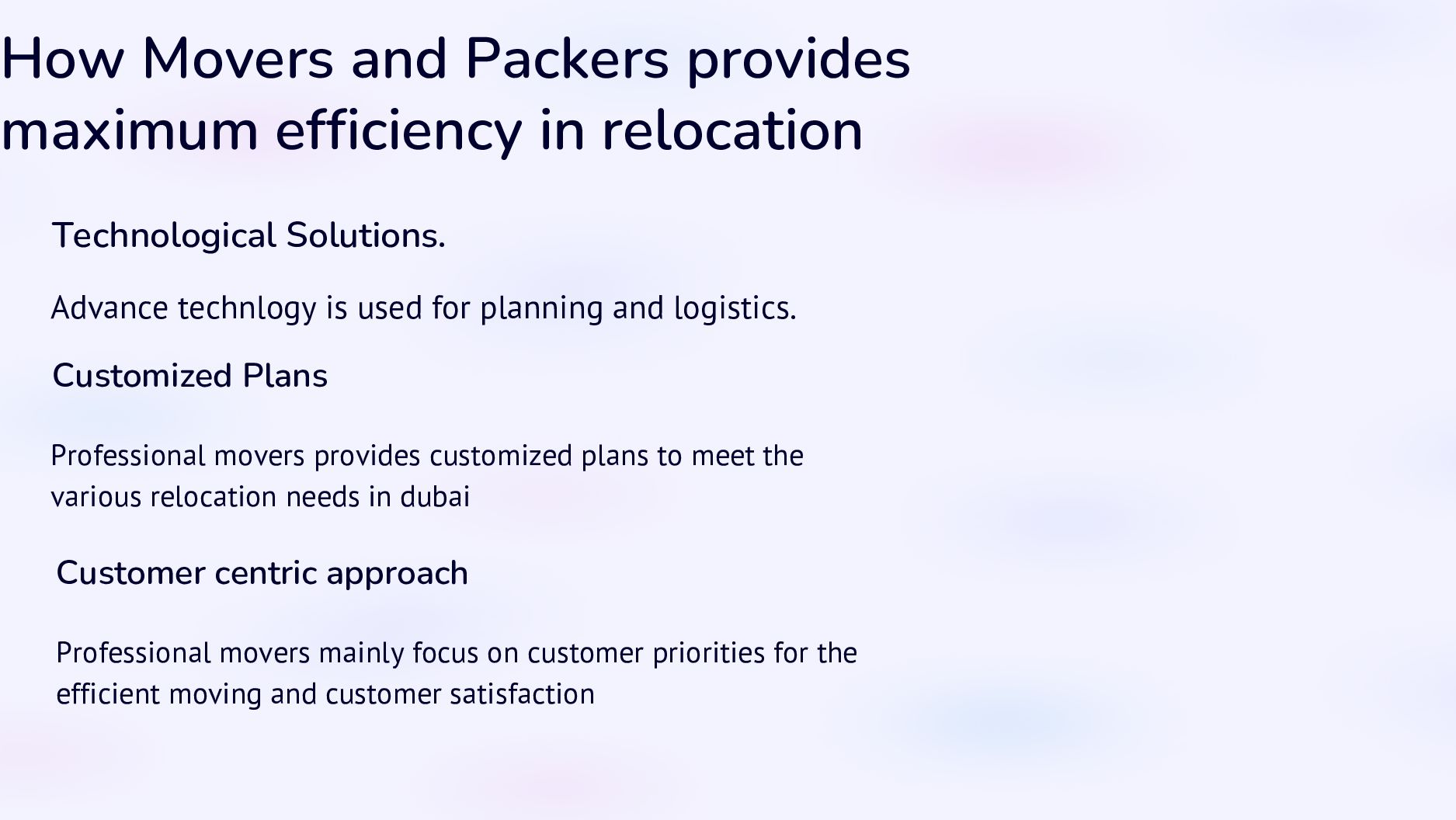 How Movers and Packers provides maximum efficiency in relocation

Technological Solutions.

Advance technlogy is used for planning and logistics.

Customized Plans

Professional movers provides customized plans to meet the various relocation needs in dubai

Customer centric approach

Professional movers mainly focus on customer priorities for the efficient moving and customer satisfaction